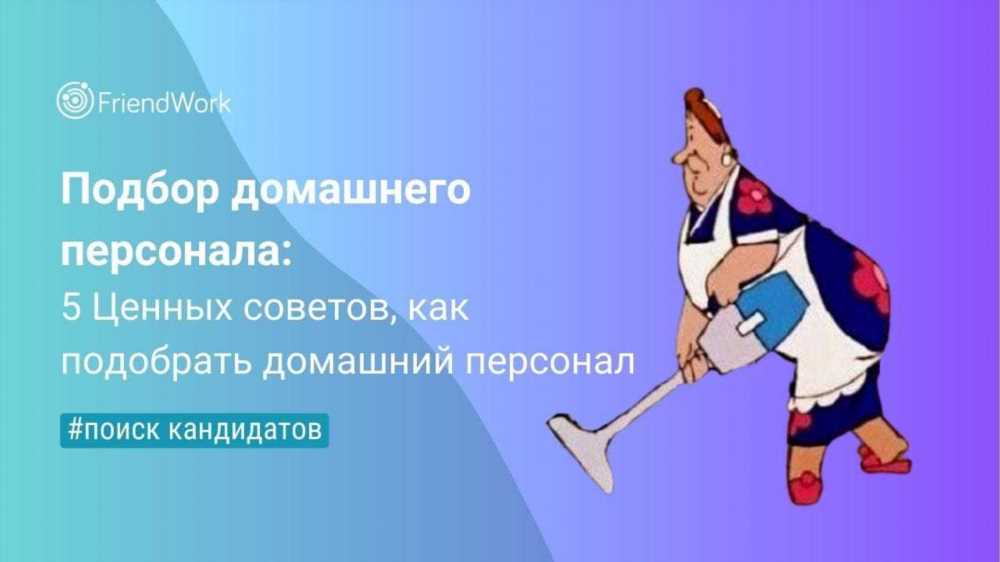 FriendWork

Подбор домашнего персонала:
5 Ценных советов, как подобрать домашний персонал

#поиск кандидатов